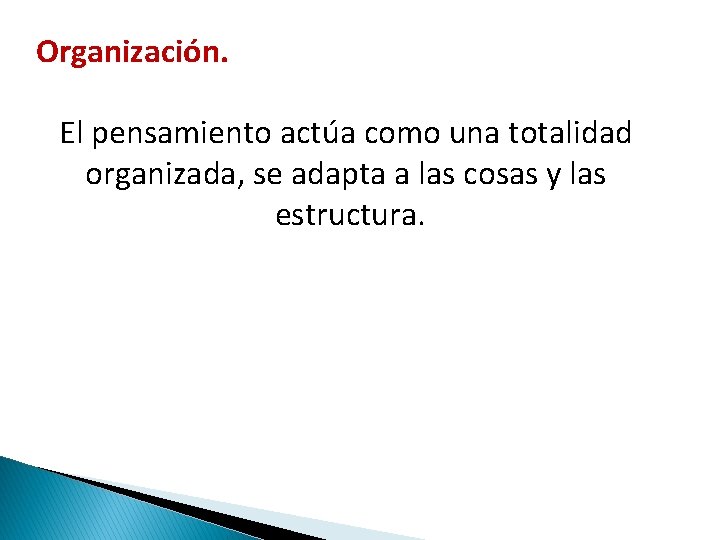 Organización.

El pensamiento actúa como una totalidad organizada, se adapta a las cosas y las estructura.